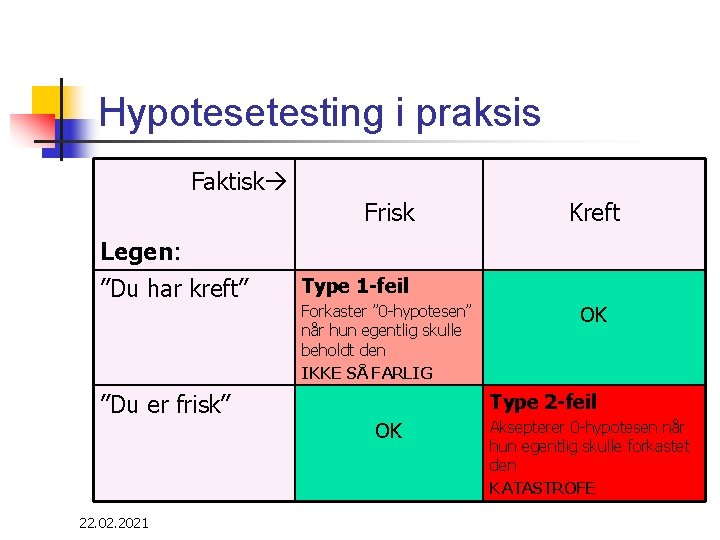 Hypotesetesting i praksis

| Faktisk→ Legen: | Frisk | Kreft |
|---|---|---|
| ”Du har kreft” | **Type 1-feil** Forkaster ”0-hypotesen” når hun egentlig skulle beholdt den IKKE SÅ FARLIG | OK |
| ”Du er frisk” | OK | **Type 2-feil** Aksepterer 0-hypotesen når hun egentlig skulle forkastet den KATASTROFE |

22.02.2021